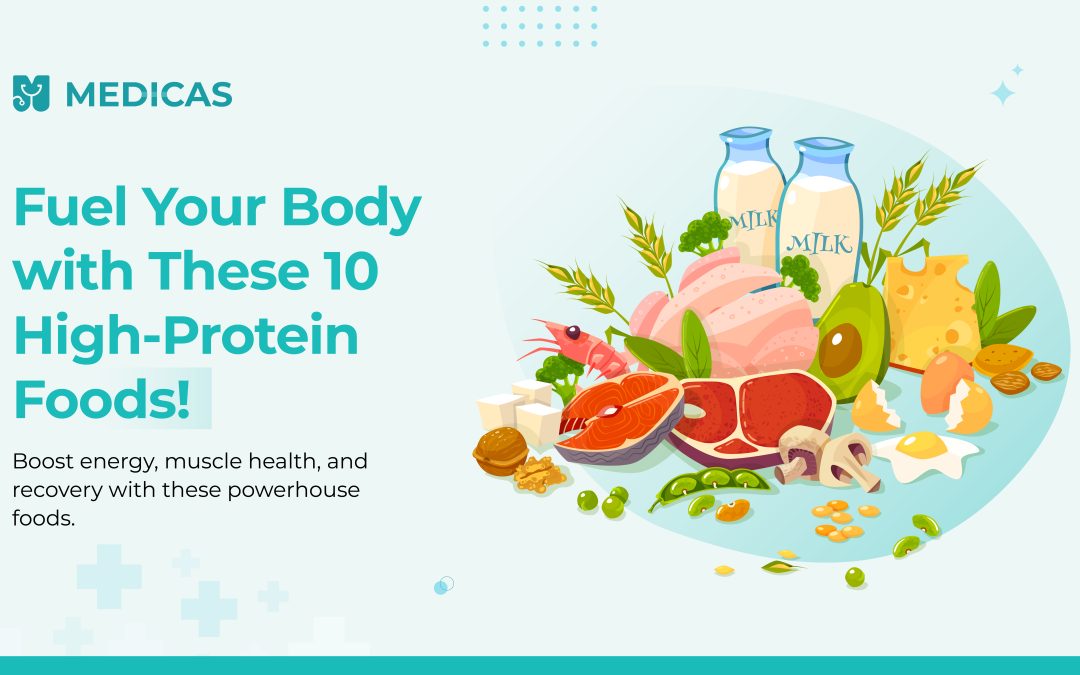 MEDICAS

Fuel Your Body with These 10 High-Protein Foods!

Boost energy, muscle health, and recovery with these powerhouse foods.

MILK

MILK